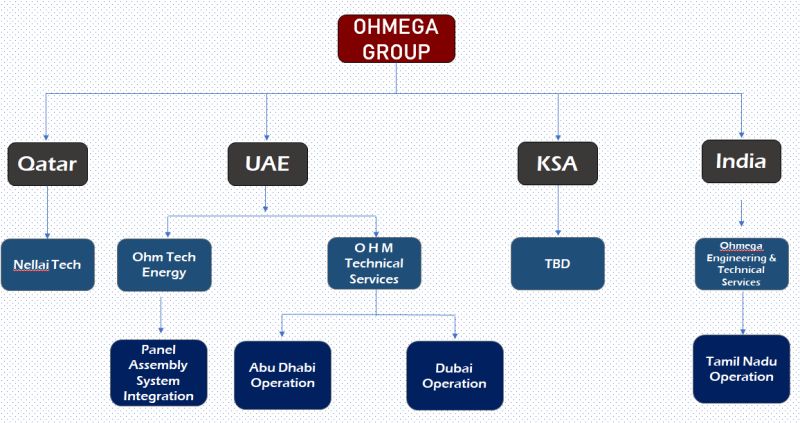 OHMEGA GROUP

Qatar

UAE

KSA

India

Nellai Tech

Ohm Tech Energy

O H M Technical Services

TBD

Ohmega Engineering & Technical Services

Panel Assembly System Integration

Abu Dhabi Operation

Dubai Operation

Tamil Nadu Operation